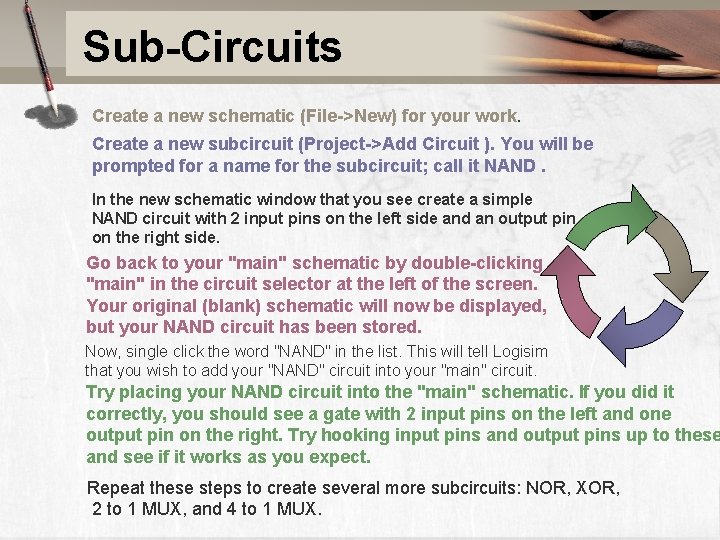 Sub-Circuits

Create a new schematic (File->New) for your work.

Create a new subcircuit (Project->Add Circuit ). You will be prompted for a name for the subcircuit; call it NAND .

In the new schematic window that you see create a simple NAND circuit with 2 input pins on the left side and an output pin on the right side.

Go back to your "main" schematic by double-clicking "main" in the circuit selector at the left of the screen. Your original (blank) schematic will now be displayed, but your NAND circuit has been stored.

Now, single click the word "NAND" in the list. This will tell Logisim that you wish to add your "NAND" circuit into your "main" circuit.

Try placing your NAND circuit into the "main" schematic. If you did it correctly, you should see a gate with 2 input pins on the left and one output pin on the right. Try hooking input pins and output pins up to these and see if it works as you expect.

Repeat these steps to create several more subcircuits: NOR, XOR, 2 to 1 MUX, and 4 to 1 MUX.